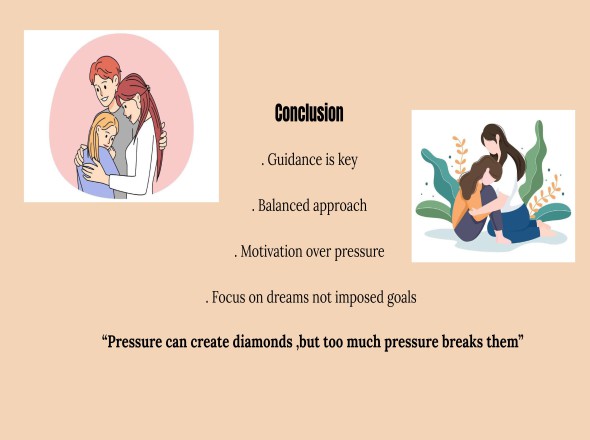 Conclusion

. Guidance is key

. Balanced approach

. Motivation over pressure

. Focus on dreams not imposed goals

“Pressure can create diamonds ,but too much pressure breaks them”